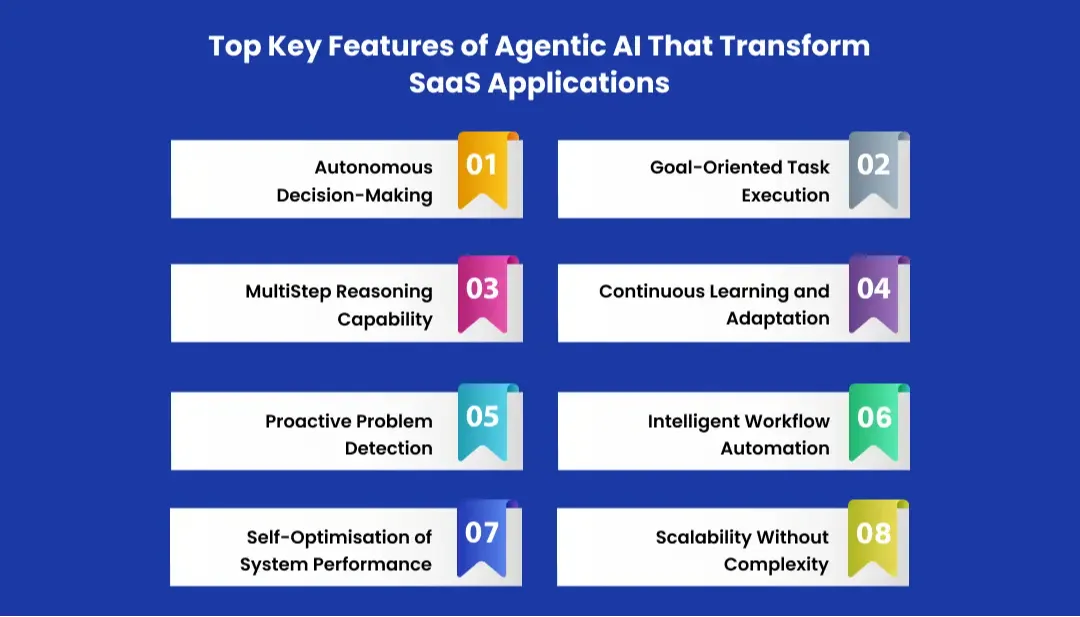 Top Key Features of Agentic AI That Transform SaaS Applications

Autonomous Decision-Making 01

Goal-Oriented Task Execution 02

MultiStep Reasoning Capability 03

Continuous Learning and Adaptation 04

Proactive Problem Detection 05

Intelligent Workflow Automation 06

Self-Optimisation of System Performance 07

Scalability Without Complexity 08